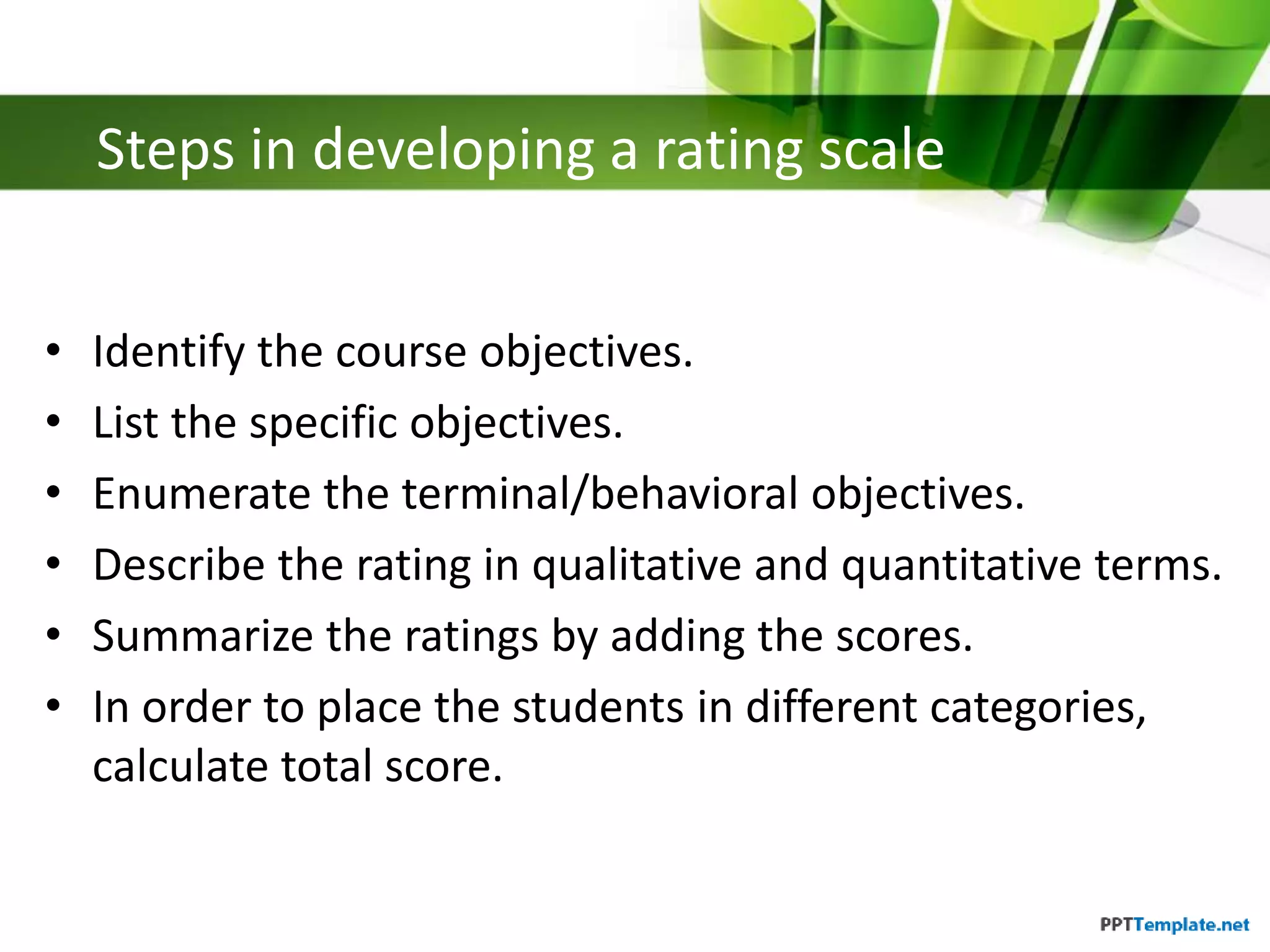 Steps in developing a rating scale

• Identify the course objectives.
• List the specific objectives.
• Enumerate the terminal/behavioral objectives.
• Describe the rating in qualitative and quantitative terms.
• Summarize the ratings by adding the scores.
• In order to place the students in different categories, calculate total score.

PPTTemplate.net